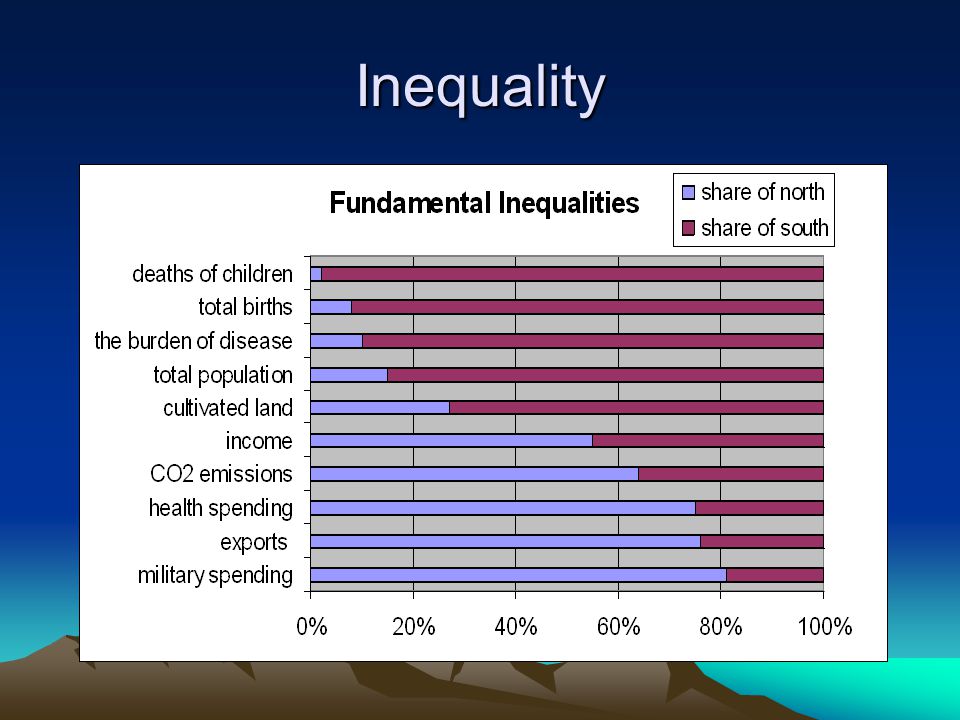 Inequality

Fundamental Inequalities

share of north
share of south

deaths of children
total births
the burden of disease
total population
cultivated land
income
CO2 emissions
health spending
exports
military spending

0%
20%
40%
60%
80%
100%